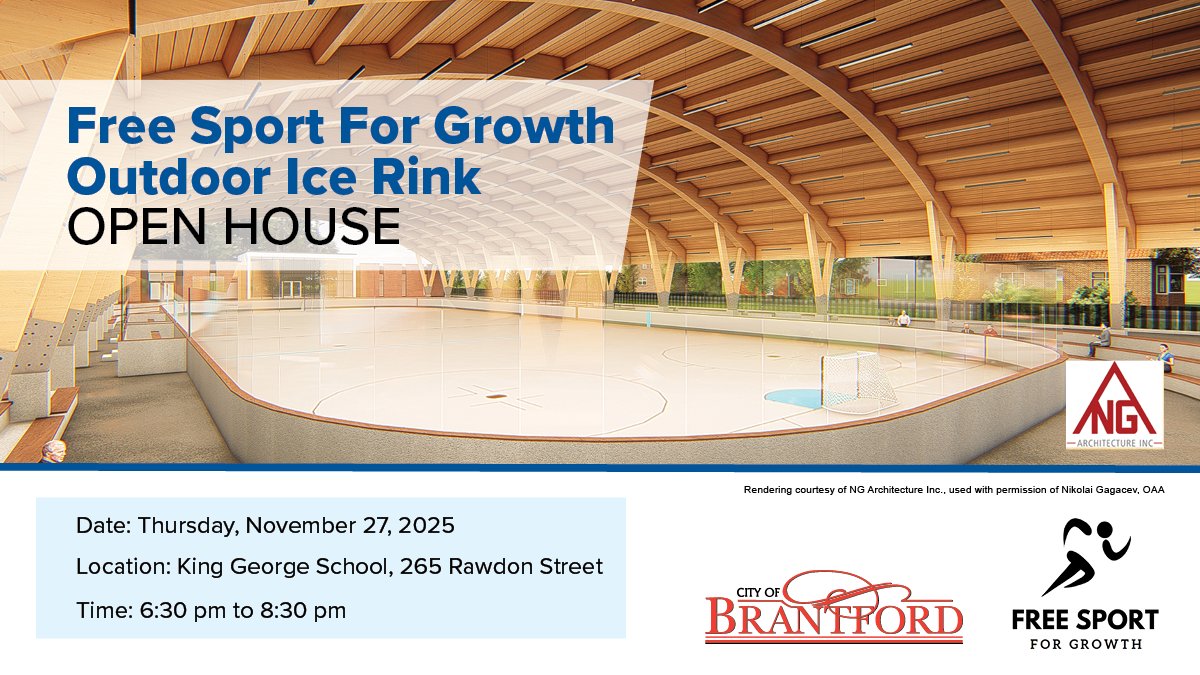 Free Sport For Growth
Outdoor Ice Rink
OPEN HOUSE

NG
ARCHITECTURE INC

Rendering courtesy of NG Architecture Inc., used with permission of Nikolai Gagacev, OAA

Date: Thursday, November 27, 2025

Location: King George School, 265 Rawdon Street

Time: 6:30 pm to 8:30 pm

CITY OF
BRANTFORD

FREE SPORT
FOR GROWTH